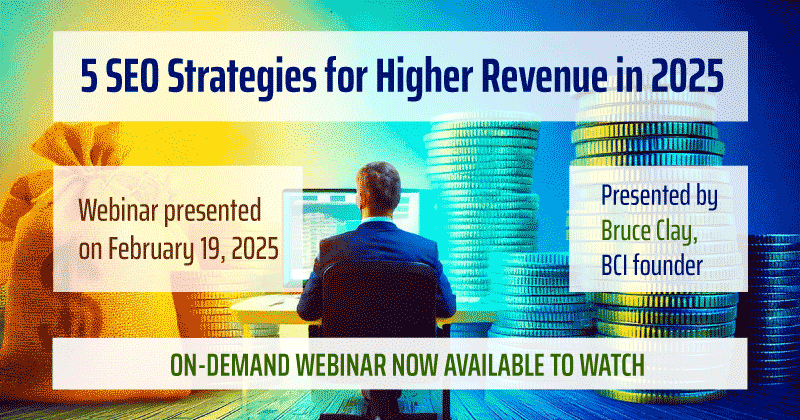 5 SEO Strategies for Higher Revenue in 2025

Webinar presented on February 19, 2025

Presented by Bruce Clay, BCI founder

ON-DEMAND WEBINAR NOW AVAILABLE TO WATCH